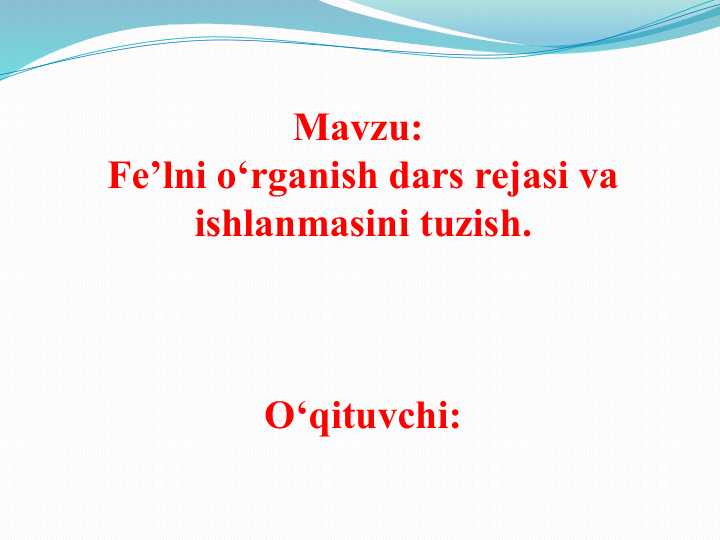 Mavzu:
Fe’lni o‘rganish dars rejasi va ishlanmasini tuzish.

O‘qituvchi: